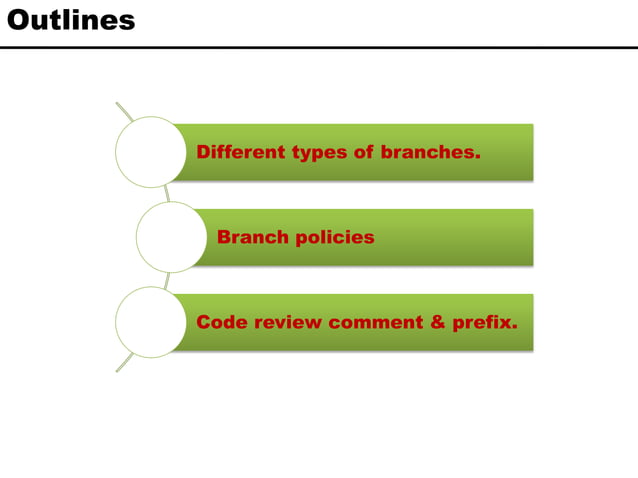 Outlines

Different types of branches.

Branch policies

Code review comment & prefix.